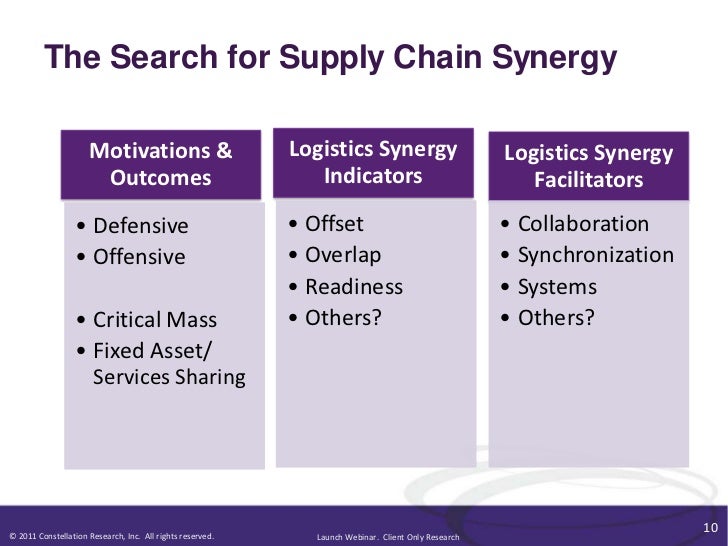 The Search for Supply Chain Synergy

Motivations & Outcomes

• Defensive
• Offensive

• Critical Mass
• Fixed Asset/ Services Sharing

Logistics Synergy Indicators

• Offset
• Overlap
• Readiness
• Others?

Logistics Synergy Facilitators

• Collaboration
• Synchronization
• Systems
• Others?

© 2011 Constellation Research, Inc. All rights reserved.

Launch Webinar. Client Only Research

10